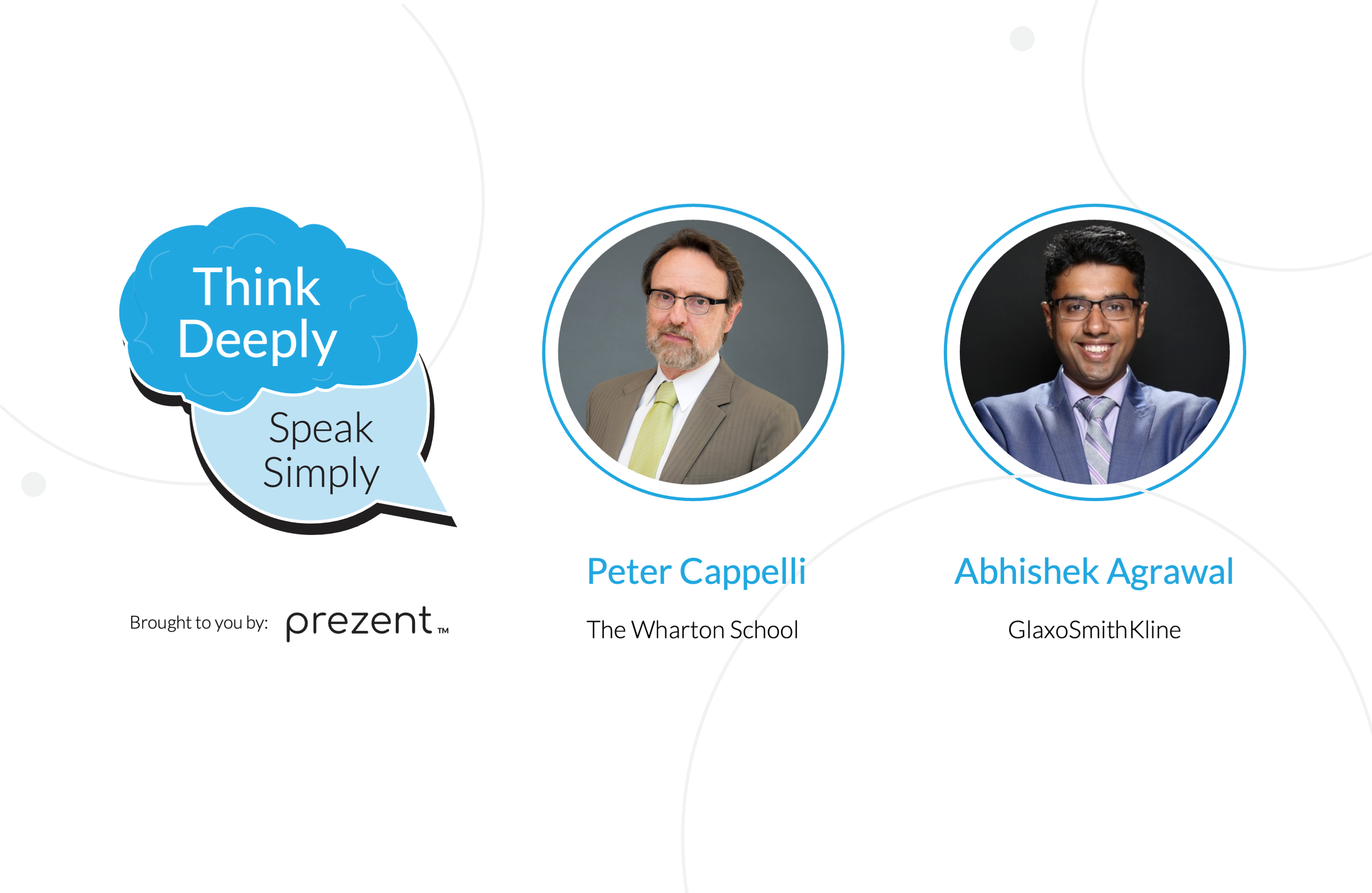 Think Deeply

Speak Simply

Brought to you by: prezent™

Peter Cappelli

The Wharton School

Abhishek Agrawal

GlaxoSmithKline